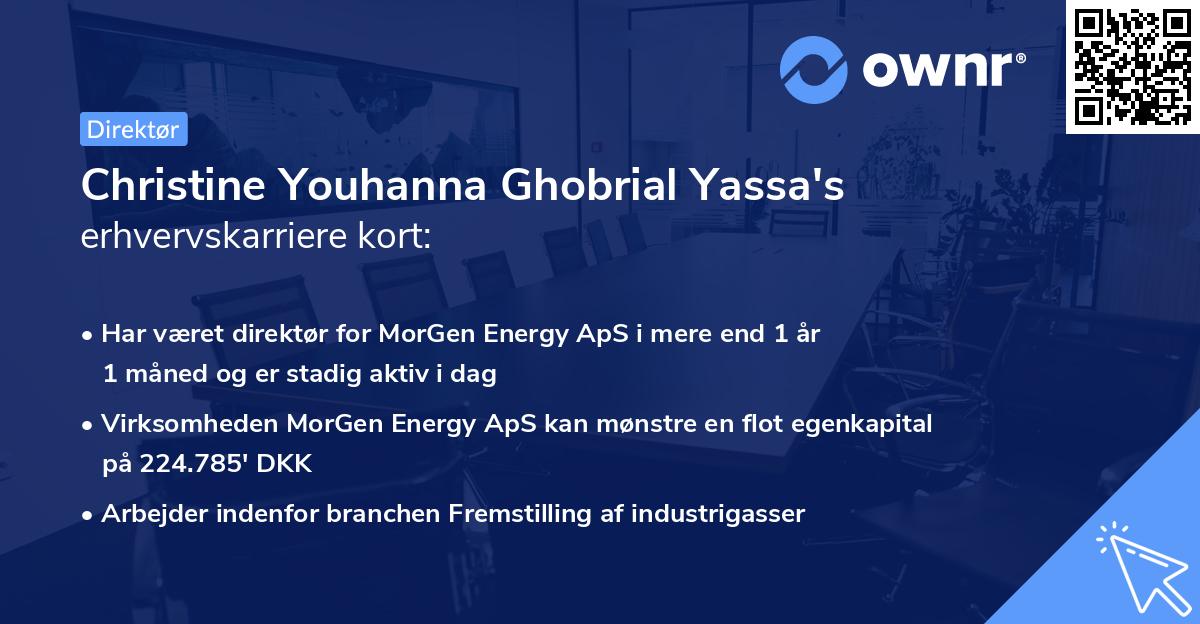 ownr®

Direktør

Christine Youhanna Ghobrial Yassa's erhvervskarriere kort:

• Har været direktør for MorGen Energy ApS i mere end 1 år 1 måned og er stadig aktiv i dag

• Virksomheden MorGen Energy ApS kan mønstre en flot egenkapital på 224.785' DKK

• Arbejder indenfor branchen Fremstilling af industrigasser